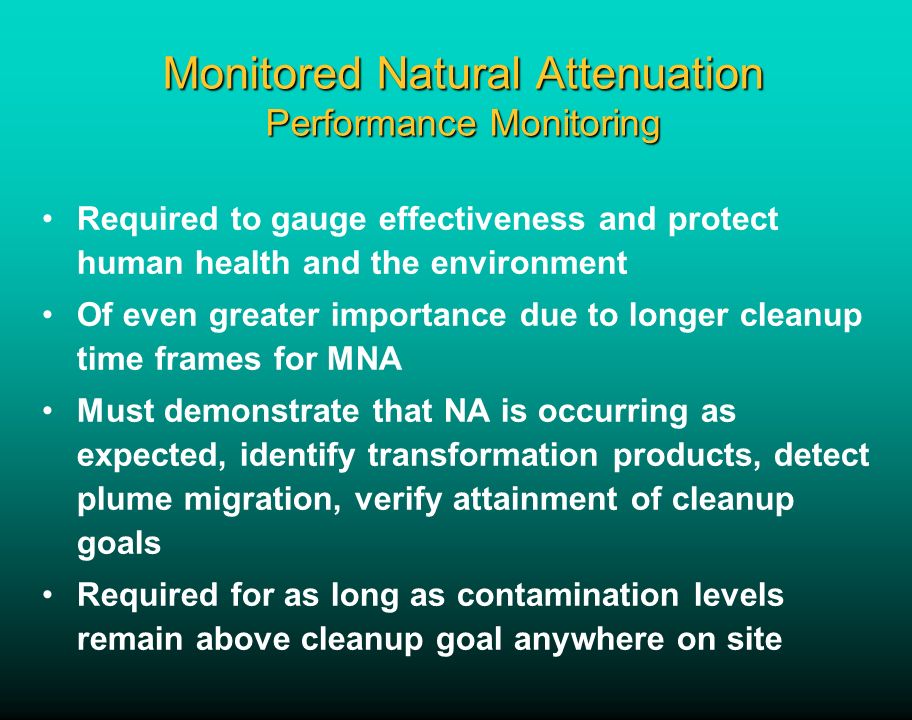 Monitored Natural Attenuation
Performance Monitoring

• Required to gauge effectiveness and protect human health and the environment
• Of even greater importance due to longer cleanup time frames for MNA
• Must demonstrate that NA is occurring as expected, identify transformation products, detect plume migration, verify attainment of cleanup goals
• Required for as long as contamination levels remain above cleanup goal anywhere on site